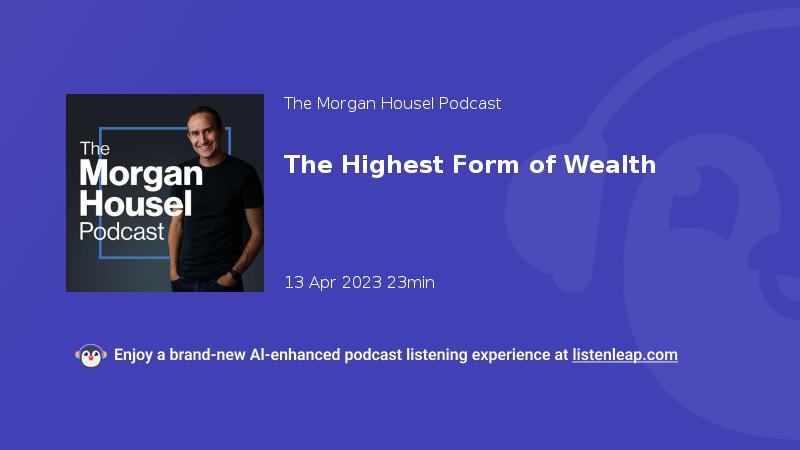 The Morgan Housel Podcast

The Morgan Housel Podcast

The Highest Form of Wealth

13 Apr 2023 23min

Enjoy a brand-new AI-enhanced podcast listening experience at listenleap.com